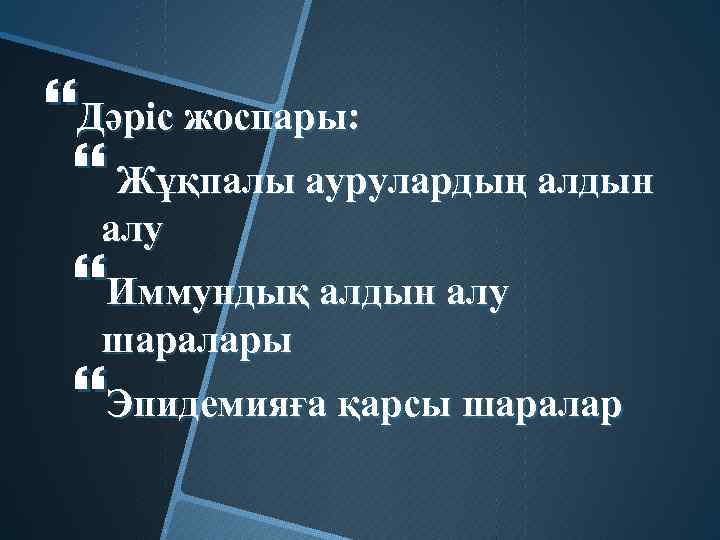 Дәріс жоспары:

Жұқпалы аурулардың алдын алу

Иммундық алдын алу шаралары

Эпидемияға қарсы шаралар